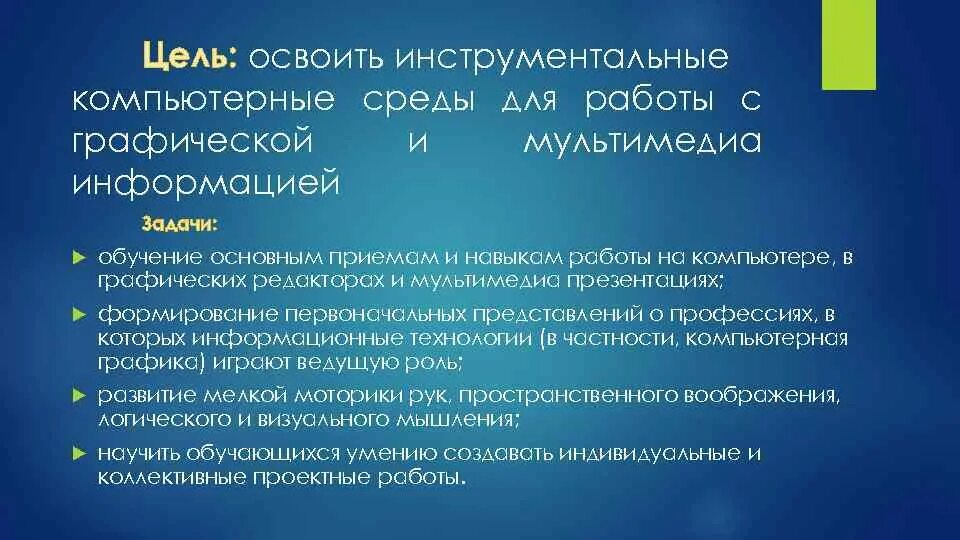 Цель: освоить инструментальные компьютерные среды для работы с графической и мультимедиа информацией

Задачи:

обучение основным приемам и навыкам работы на компьютере, в графических редакторах и мультимедиа презентациях;

формирование первоначальных представлений о профессиях, в которых информационные технологии (в частности, компьютерная графика) играют ведущую роль;

развитие мелкой моторики рук, пространственного воображения, логического и визуального мышления;

научить обучающихся умению создавать индивидуальные и коллективные проектные работы.